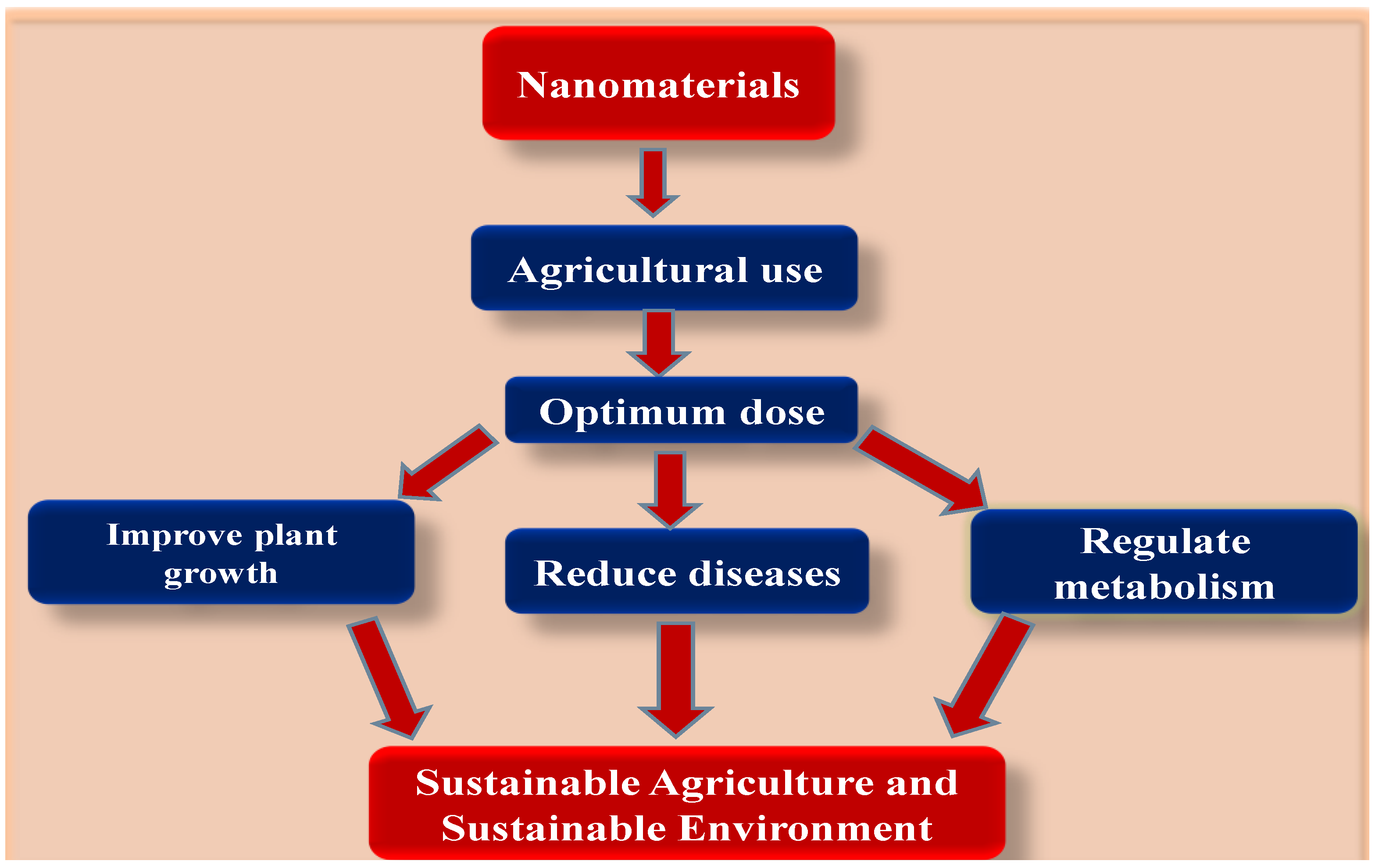 Nanomaterials

Agricultural use

Optimum dose

Improve plant growth

Reduce diseases

Regulate metabolism

Sustainable Agriculture and Sustainable Environment